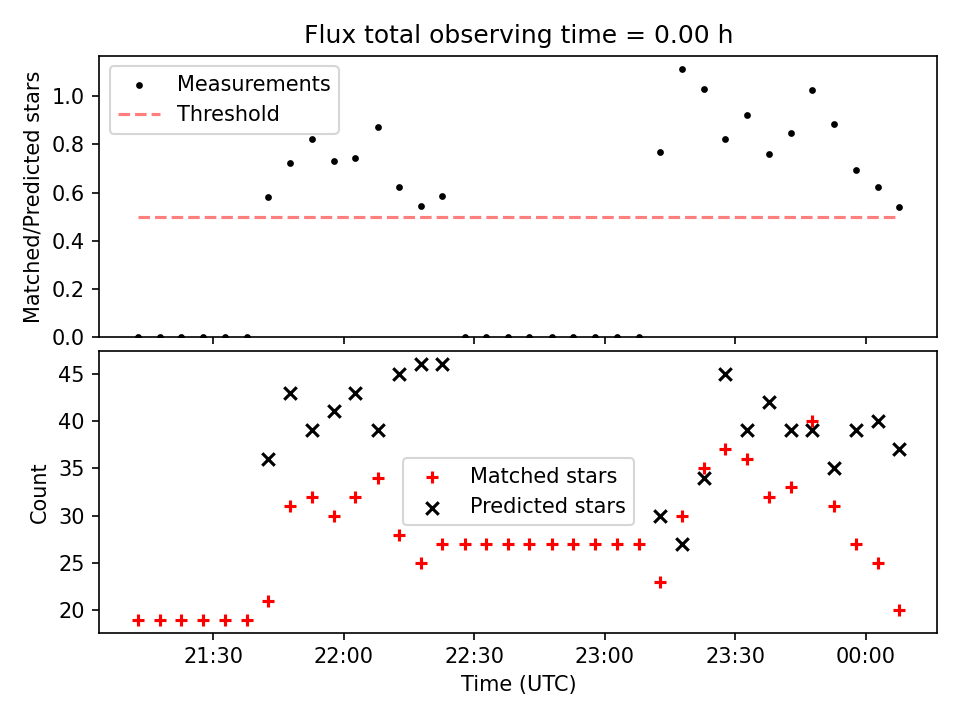 Flux total observing time = 0.00 h

Matched/Predicted stars

1.0
0.8
0.6
0.4
0.2
0.0

Measurements
Threshold

Count

45
40
35
30
25
20

Matched stars
Predicted stars

21:30
22:00
22:30
23:00
23:30
00:00

Time (UTC)